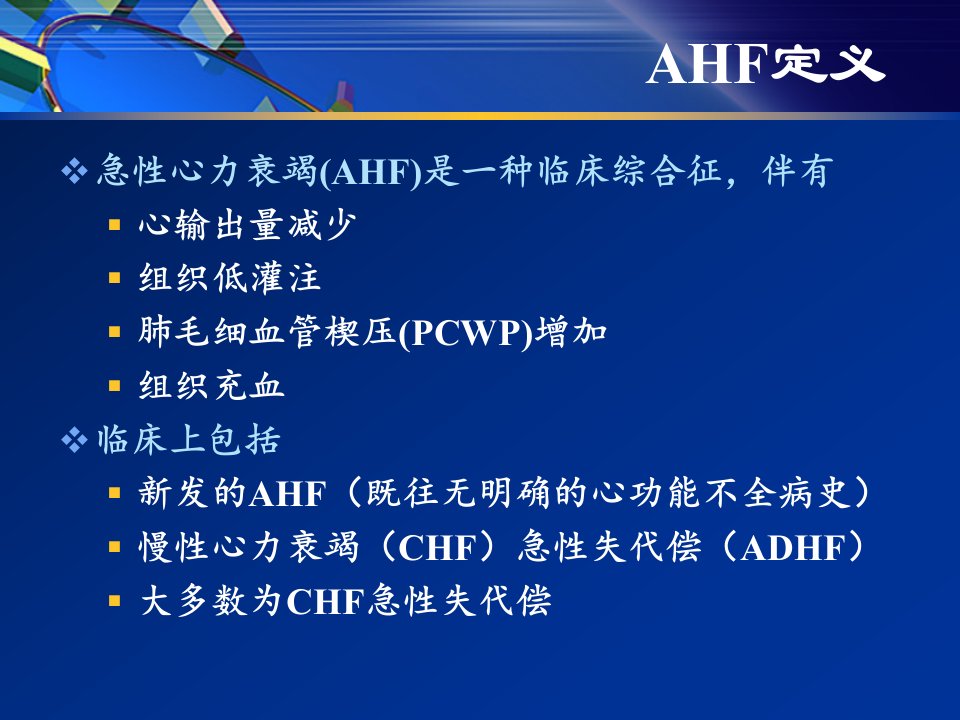 AHF定义

❖ 急性心力衰竭(AHF)是一种临床综合征，伴有
▪ 心输出量减少
▪ 组织低灌注
▪ 肺毛细血管楔压(PCWP)增加
▪ 组织充血

❖ 临床上包括
▪ 新发的AHF（既往无明确的心功能不全病史）
▪ 慢性心力衰竭（CHF）急性失代偿（ADHF）
▪ 大多数为CHF急性失代偿